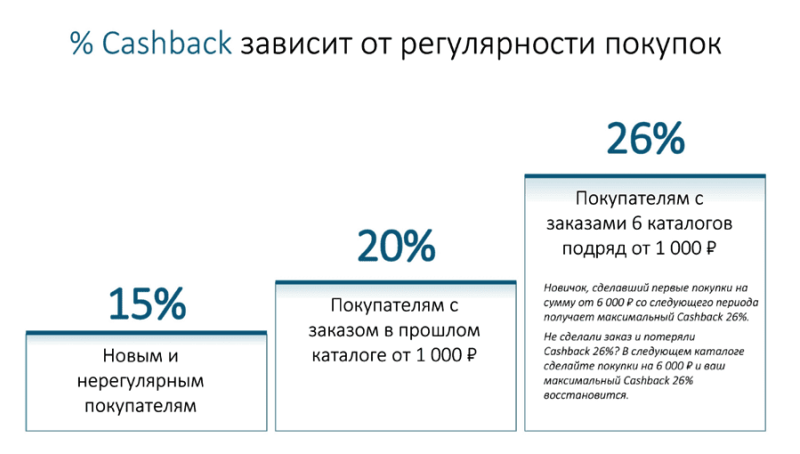 % Cashback зависит от регулярности покупок

15%

Новым и нерегулярным покупателям

20%

Покупателям с заказом в прошлом каталоге от 1 000 ₽

26%

Покупателям с заказами 6 каталогов подряд от 1 000 ₽

Новичок, сделавший первые покупки на сумму от 6 000 ₽ со следующего периода получает максимальный Cashback 26%.

Не сделали заказ и потеряли Cashback 26%? В следующем каталоге сделайте покупки на 6 000 ₽ и ваш максимальный Cashback 26% восстановится.